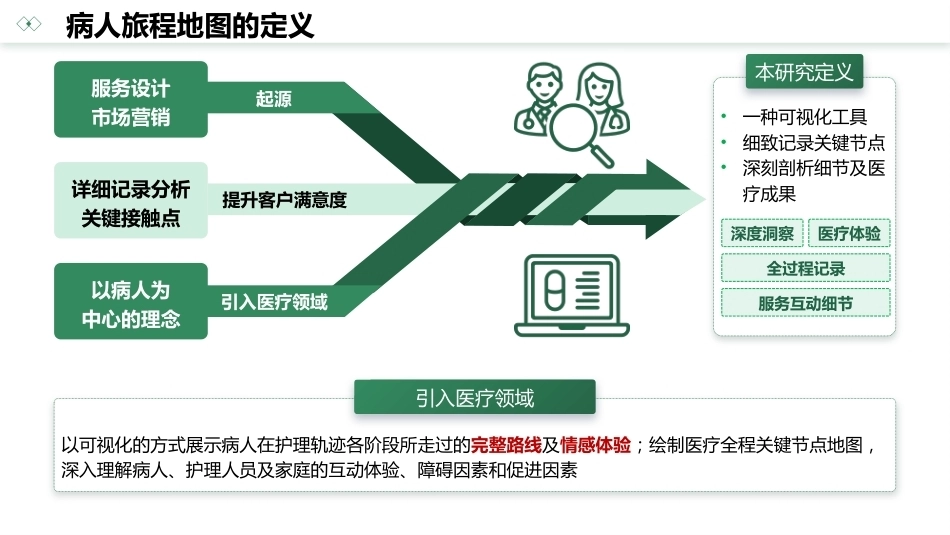 病人旅程地图的定义

服务设计
市场营销

起源

详细记录分析
关键接触点

提升客户满意度

以病人为
中心的理念

引入医疗领域

本研究定义

• 一种可视化工具
• 细致记录关键节点
• 深刻剖析细节及医疗成果

深度洞察
医疗体验
全过程记录
服务互动细节

引入医疗领域

以可视化的方式展示病人在护理轨迹各阶段所走过的完整路线及情感体验；绘制医疗全程关键节点地图，深入理解病人、护理人员及家庭的互动体验、障碍因素和促进因素